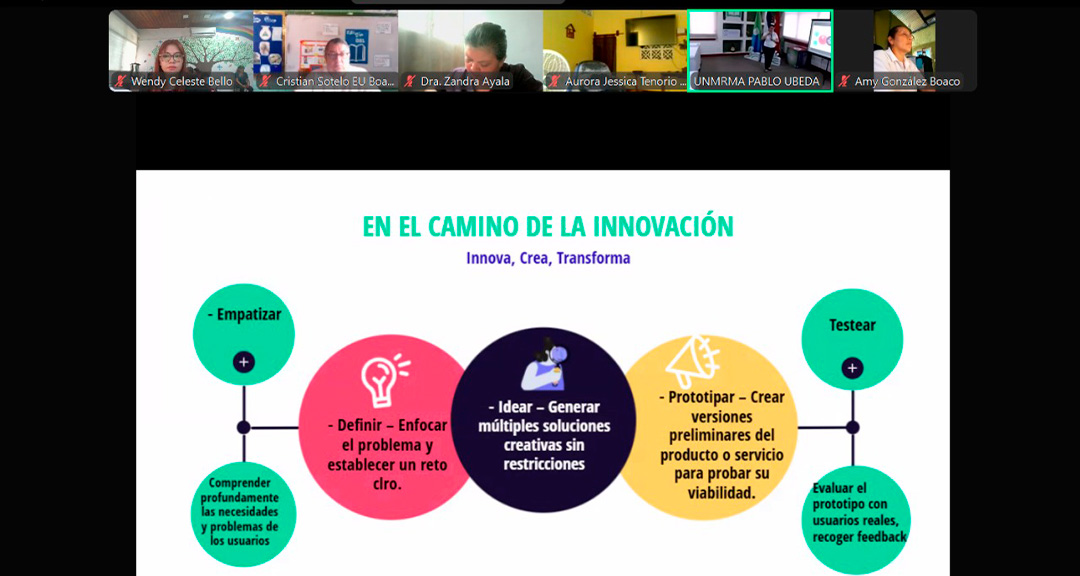 Wendy Celeste Bello
Cristian Sotelo EU Boa...
Dra. Zandra Ayala
Aurora Jessica Tenorio ...
UNMRMA PABLO UBEDA
Amy Gonzalez Boaco

EN EL CAMINO DE LA INNOVACIÓN
Innova, Crea, Transforma

- Empatizar

Comprender profundamente las necesidades y problemas de los usuarios

- Definir – Enfocar el problema y establecer un reto clro.

- Idear – Generar múltiples soluciones creativas sin restricciones

- Prototipar – Crear versiones preliminares del producto o servicio para probar su viabilidad.

Testear

Evaluar el prototipo con usuarios reales, recoger feedback